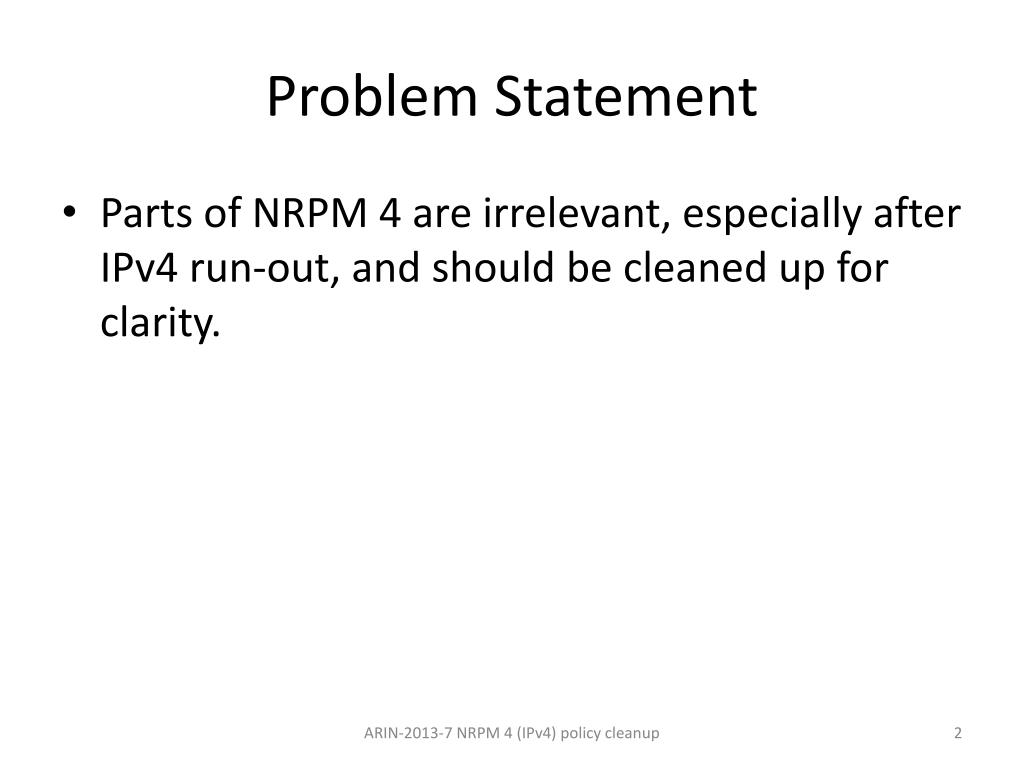 Problem Statement

• Parts of NRPM 4 are irrelevant, especially after IPv4 run-out, and should be cleaned up for clarity.

ARIN-2013-7 NRPM 4 (IPv4) policy cleanup

2